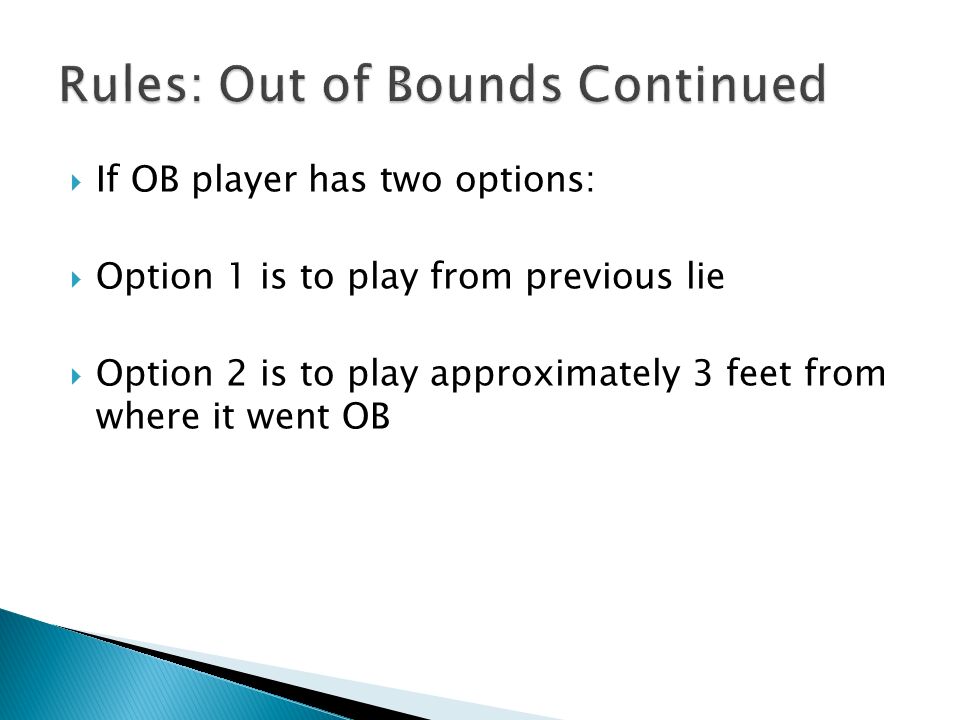 Rules: Out of Bounds Continued

If OB player has two options:

Option 1 is to play from previous lie

Option 2 is to play approximately 3 feet from where it went OB